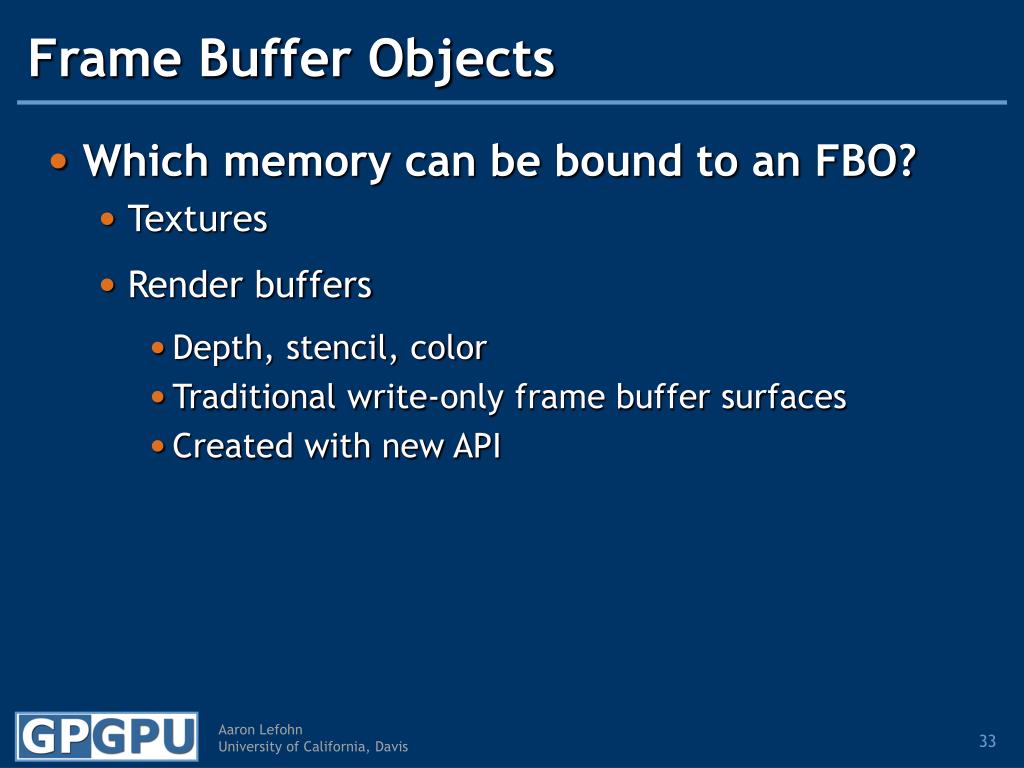 Frame Buffer Objects

• Which memory can be bound to an FBO?
  • Textures
  • Render buffers
    • Depth, stencil, color
    • Traditional write-only frame buffer surfaces
    • Created with new API

GPGPU

Aaron Lefohn
University of California, Davis

33